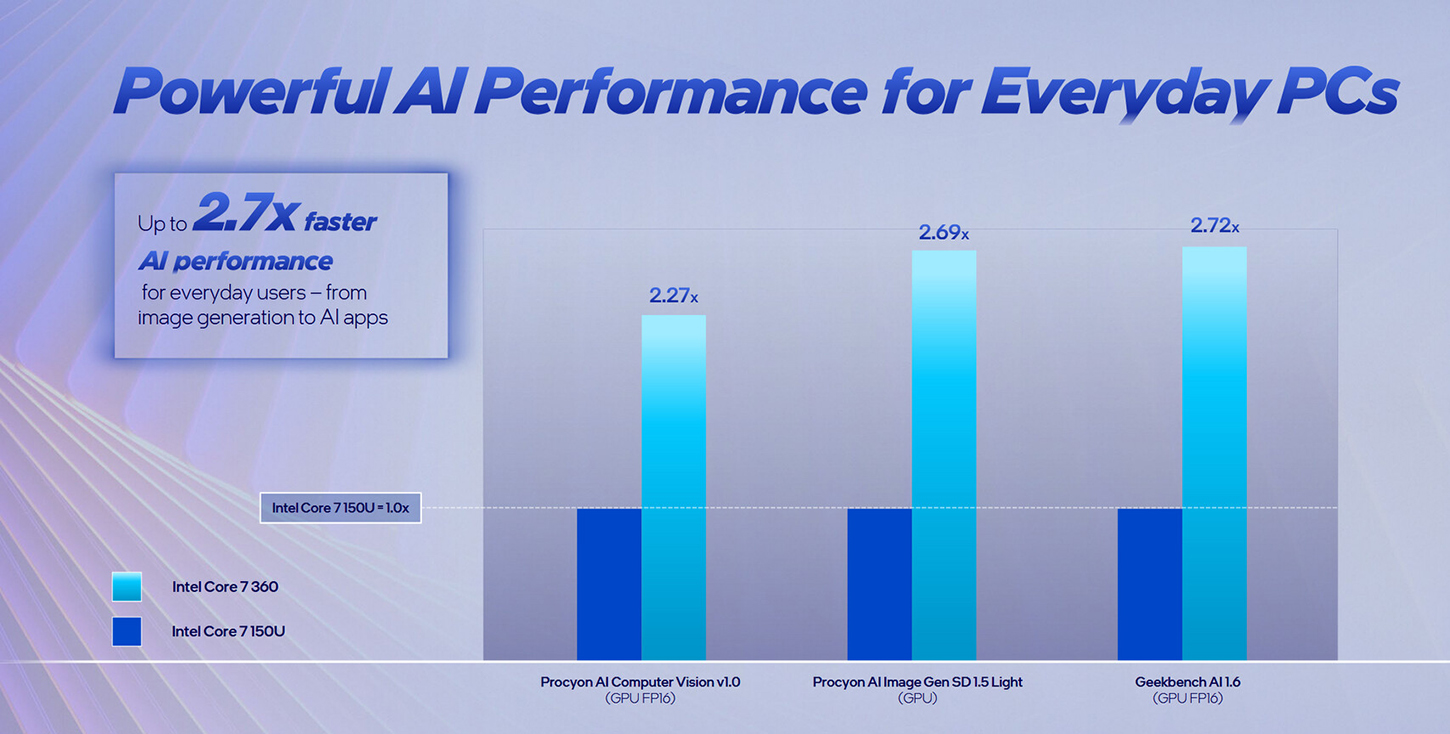 Powerful AI Performance for Everyday PCs

Up to 2.7x faster AI performance for everyday users – from image generation to AI apps

2.27x

2.69x

2.72x

Intel Core 7 150U = 1.0x

Intel Core 7 360

Intel Core 7 150U

Procyon AI Computer Vision v1.0
(GPU FP16)

Procyon AI Image Gen SD 1.5 Light
(GPU)

Geekbench AI 1.6
(GPU FP16)